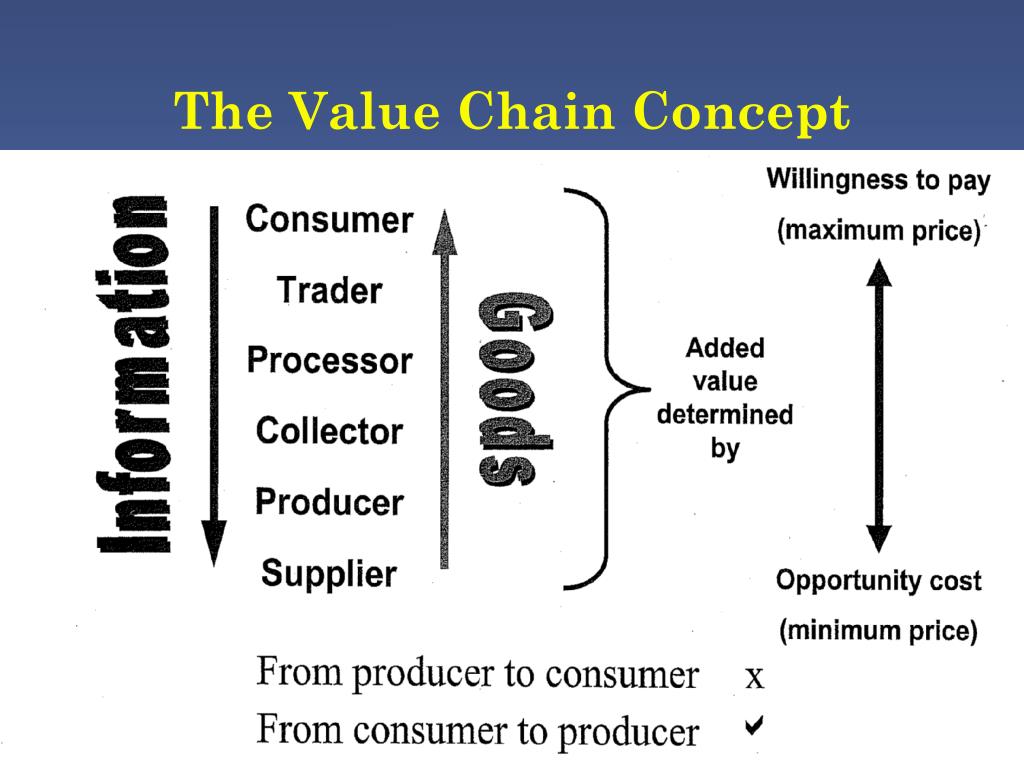 The Value Chain Concept

Information

Consumer
Trader
Processor
Collector
Producer
Supplier

Goods

Added value determined by

Willingness to pay (maximum price)

Opportunity cost (minimum price)

From producer to consumer x
From consumer to producer ✔